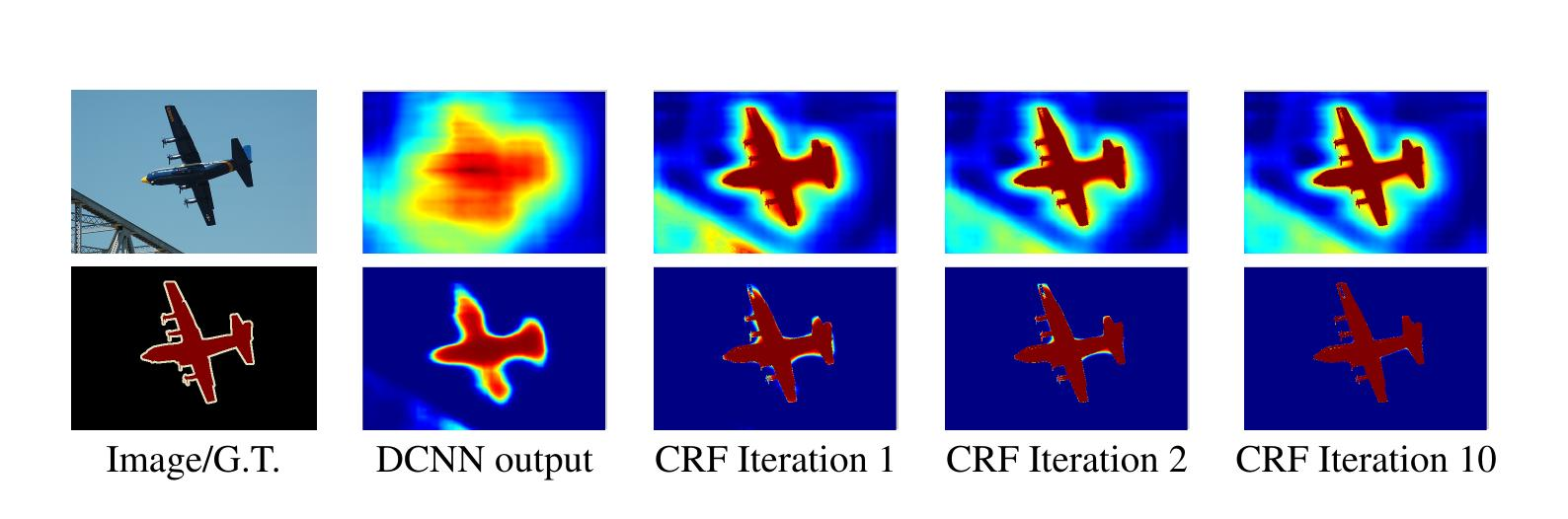 Image/G.T.

DCNN output

CRF Iteration 1

CRF Iteration 2

CRF Iteration 10